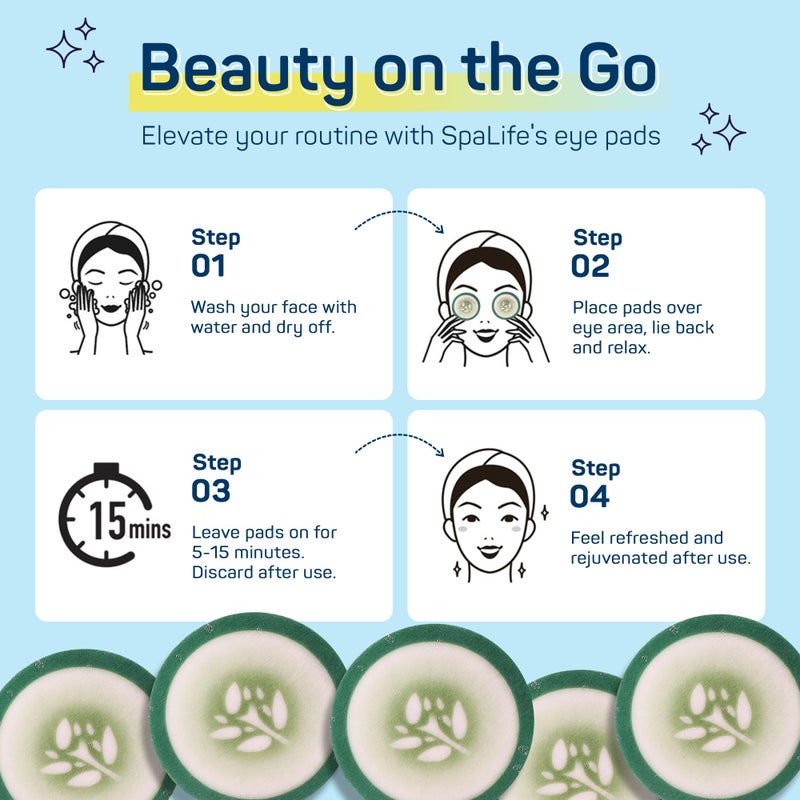 Beauty on the Go

Elevate your routine with SpaLife's eye pads

Step 01

Wash your face with water and dry off.

Step 02

Place pads over eye area, lie back and relax.

15 mins

Step 03

Leave pads on for 5-15 minutes. Discard after use.

Step 04

Feel refreshed and rejuvenated after use.